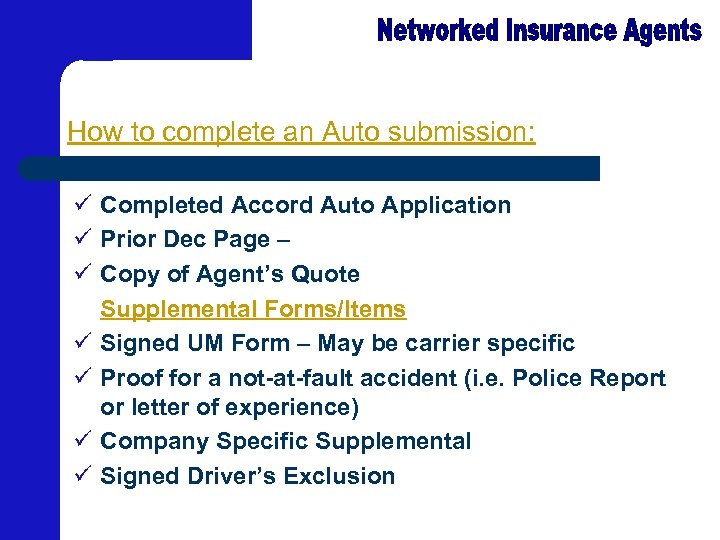 Networked Insurance Agents

How to complete an Auto submission:

✓ Completed Accord Auto Application
✓ Prior Dec Page –
✓ Copy of Agent's Quote

Supplemental Forms/Items

✓ Signed UM Form – May be carrier specific
✓ Proof for a not-at-fault accident (i.e. Police Report or letter of experience)
✓ Company Specific Supplemental
✓ Signed Driver's Exclusion